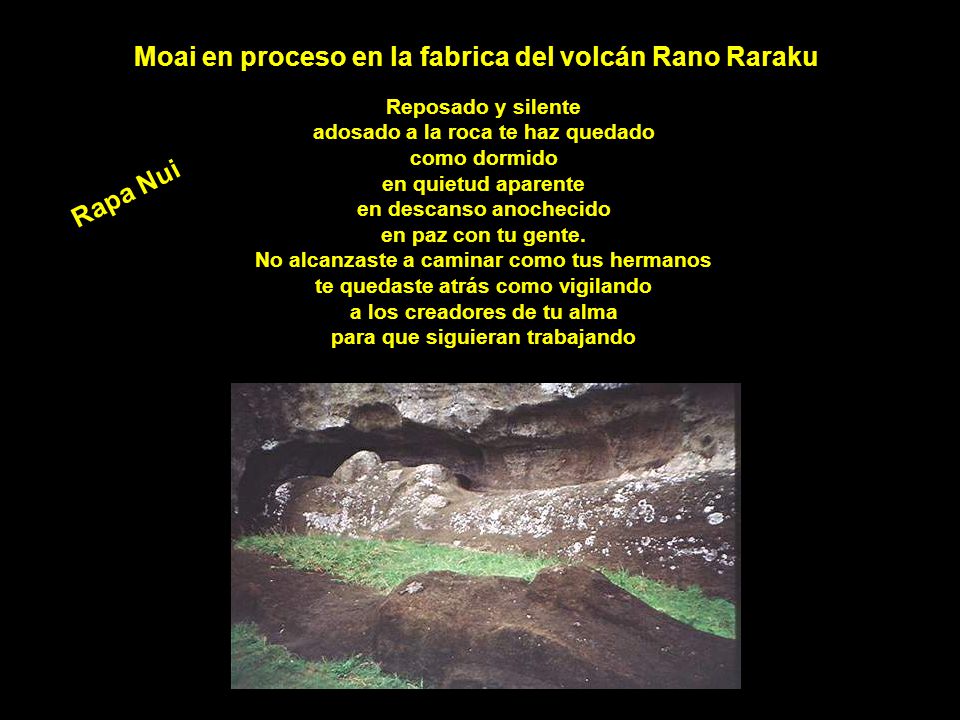 Moai en proceso en la fabrica del volcán Rano Raraku

Rapa Nui

Reposado y silente
adosado a la roca te haz quedado
como dormido
en quietud aparente
en descanso anochecido
en paz con tu gente.
No alcanzaste a caminar como tus hermanos
te quedaste atrás como vigilando
a los creadores de tu alma
para que siguieran trabajando